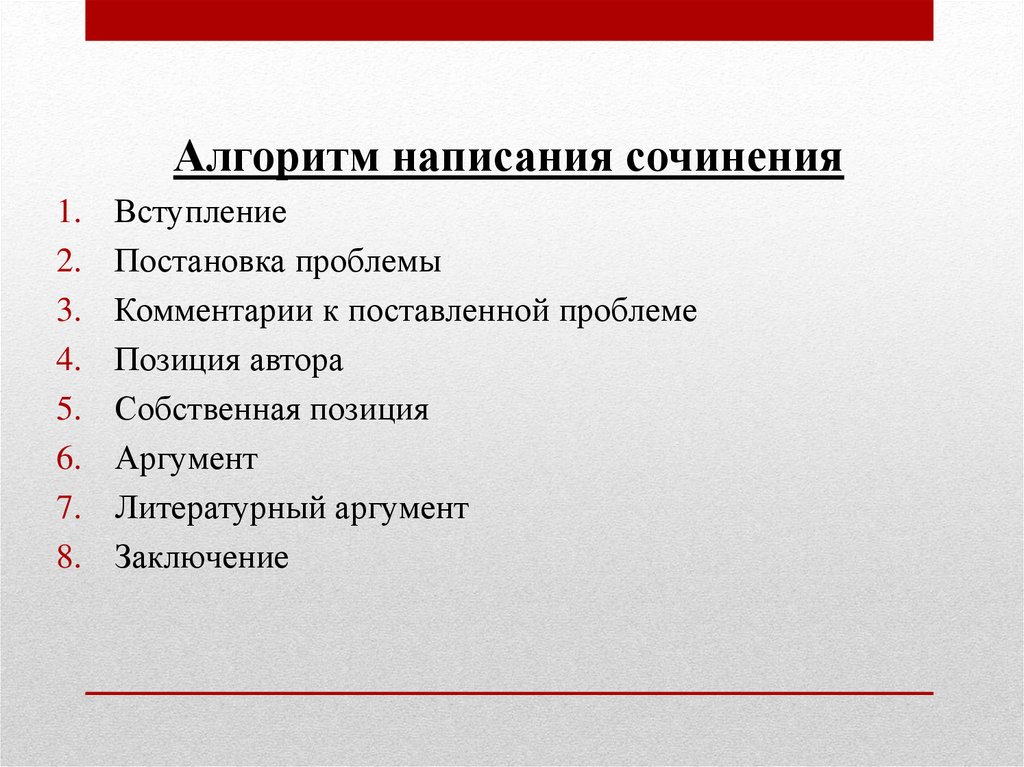 Алгоритм написания сочинения

1. Вступление
2. Постановка проблемы
3. Комментарии к поставленной проблеме
4. Позиция автора
5. Собственная позиция
6. Аргумент
7. Литературный аргумент
8. Заключение